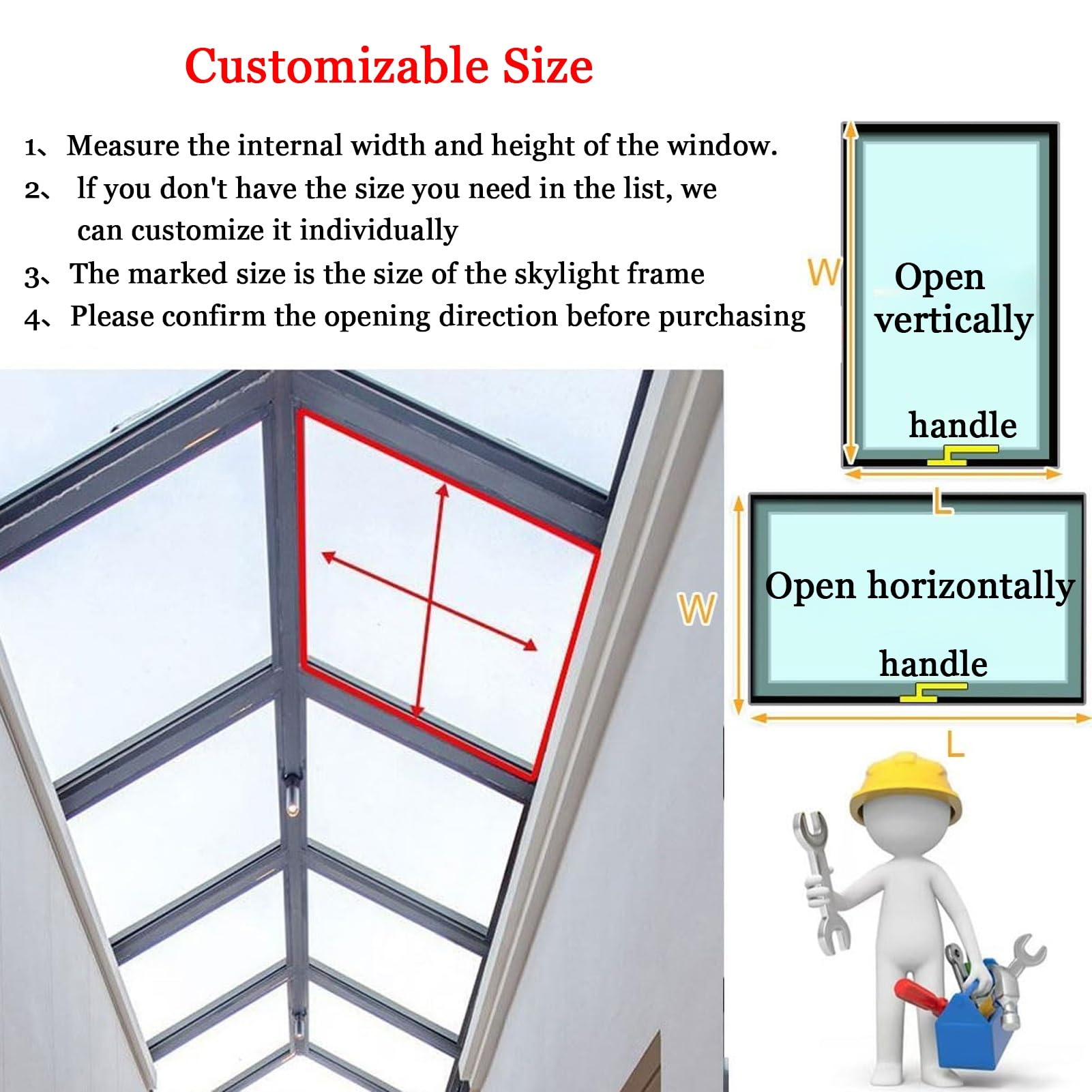 Customizable Size

1、 Measure the internal width and height of the window.
2、 lf you don't have the size you need in the list, we can customize it individually
3、 The marked size is the size of the skylight frame
4、 Please confirm the opening direction before purchasing

W
Open vertically
handle
L

W
Open horizontally
handle
L